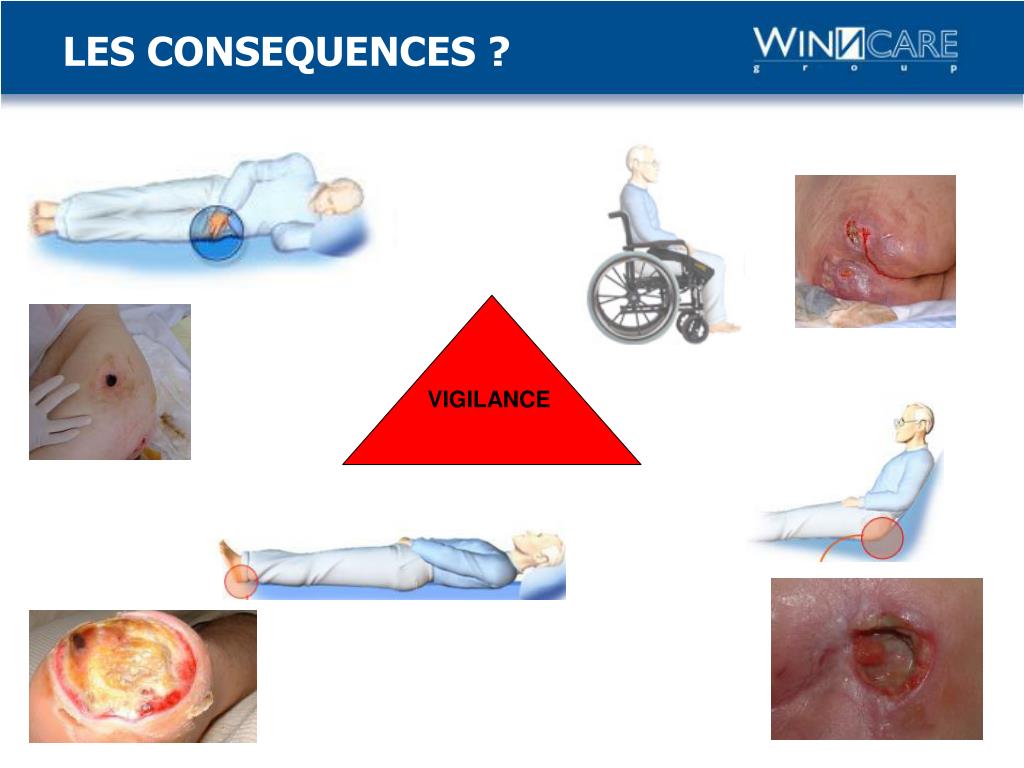 LES CONSEQUENCES ?

WINNCARE
group

VIGILANCE